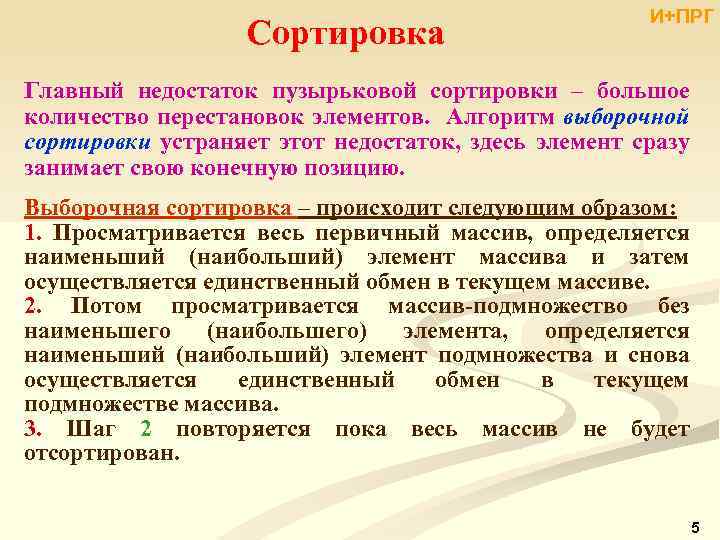 И+ПРГ

Сортировка

Главный недостаток пузырьковой сортировки – большое количество перестановок элементов. Алгоритм выборочной сортировки устраняет этот недостаток, здесь элемент сразу занимает свою конечную позицию.

Выборочная сортировка – происходит следующим образом:
1. Просматривается весь первичный массив, определяется наименьший (наибольший) элемент массива и затем осуществляется единственный обмен в текущем массиве.
2. Потом просматривается массив-подмножество без наименьшего (наибольшего) элемента, определяется наименьший (наибольший) элемент подмножества и снова осуществляется единственный обмен в текущем подмножестве массива.
3. Шаг 2 повторяется пока весь массив не будет отсортирован.

5